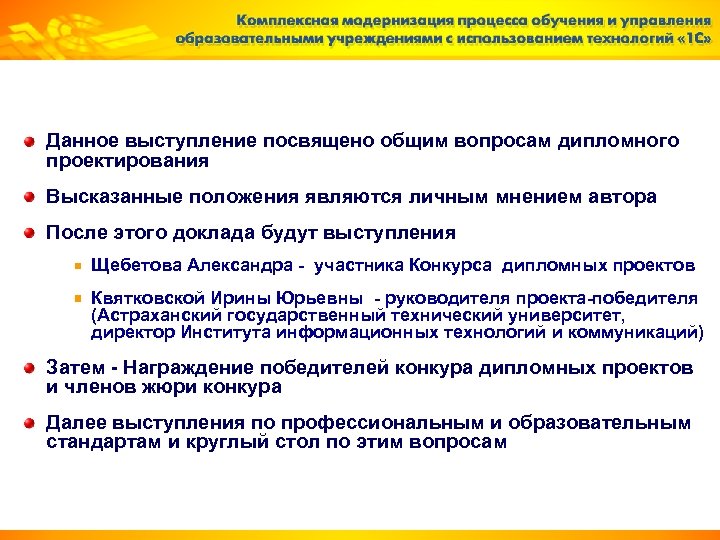 Комплексная модернизация процесса обучения и управления образовательными учреждениями с использованием технологий «1С»

Данное выступление посвящено общим вопросам дипломного проектирования

Высказанные положения являются личным мнением автора

После этого доклада будут выступления

Щебетова Александра - участника Конкурса дипломных проектов

Квятковской Ирины Юрьевны - руководителя проекта-победителя (Астраханский государственный технический университет, директор Института информационных технологий и коммуникаций)

Затем - Награждение победителей конкура дипломных проектов и членов жюри конкура

Далее выступления по профессиональным и образовательным стандартам и круглый стол по этим вопросам